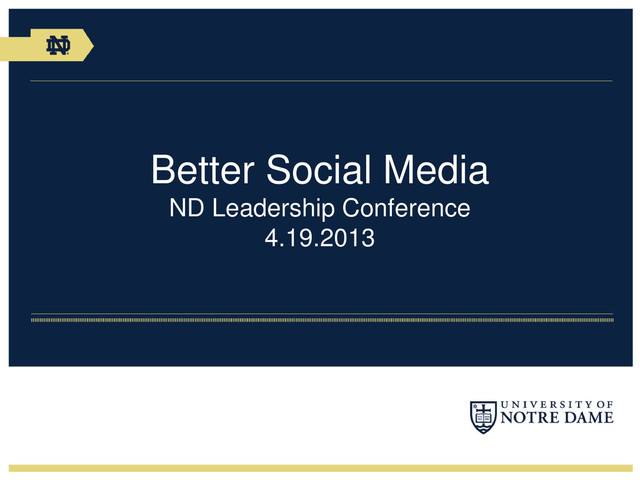 ND

Better Social Media
ND Leadership Conference
4.19.2013

UNIVERSITY OF
NOTRE DAME